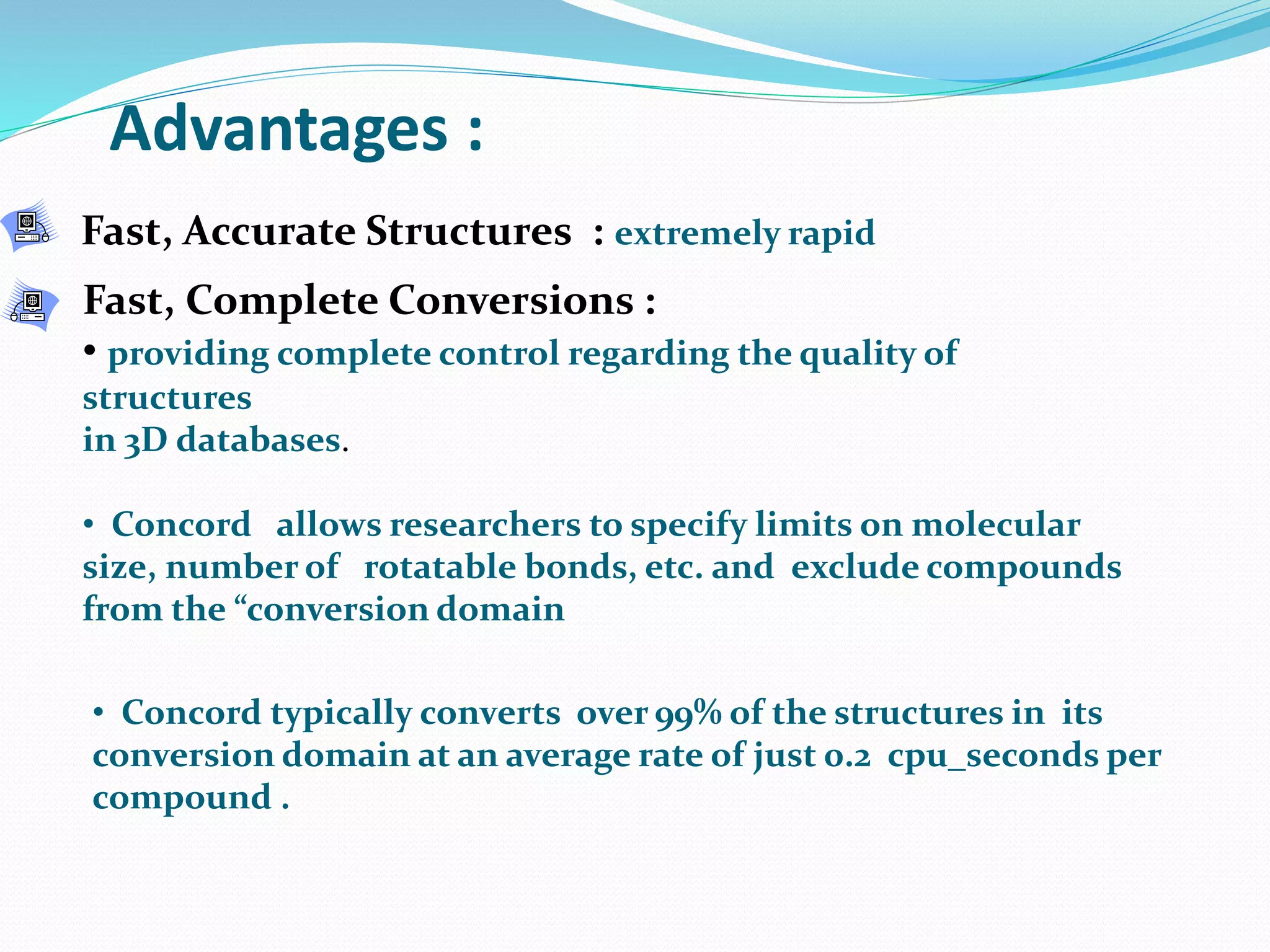 Advantages :

Fast, Accurate Structures : extremely rapid

Fast, Complete Conversions :

• providing complete control regarding the quality of structures
in 3D databases.

• Concord allows researchers to specify limits on molecular size, number of rotatable bonds, etc. and exclude compounds from the “conversion domain

• Concord typically converts over 99% of the structures in its conversion domain at an average rate of just 0.2 cpu_seconds per compound .